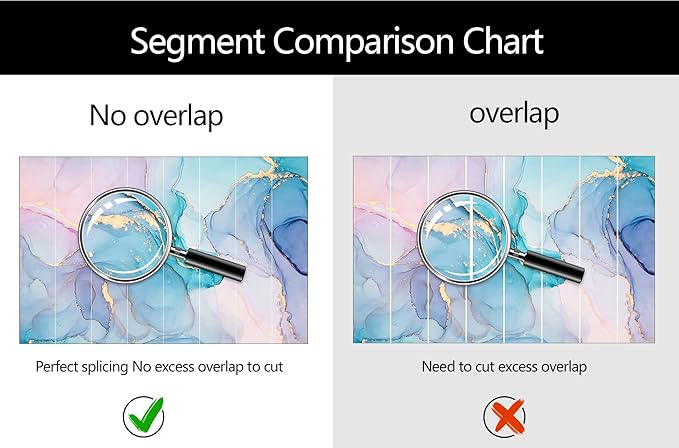 Segment Comparison Chart

No overlap

Perfect splicing No excess overlap to cut

overlap

Need to cut excess overlap